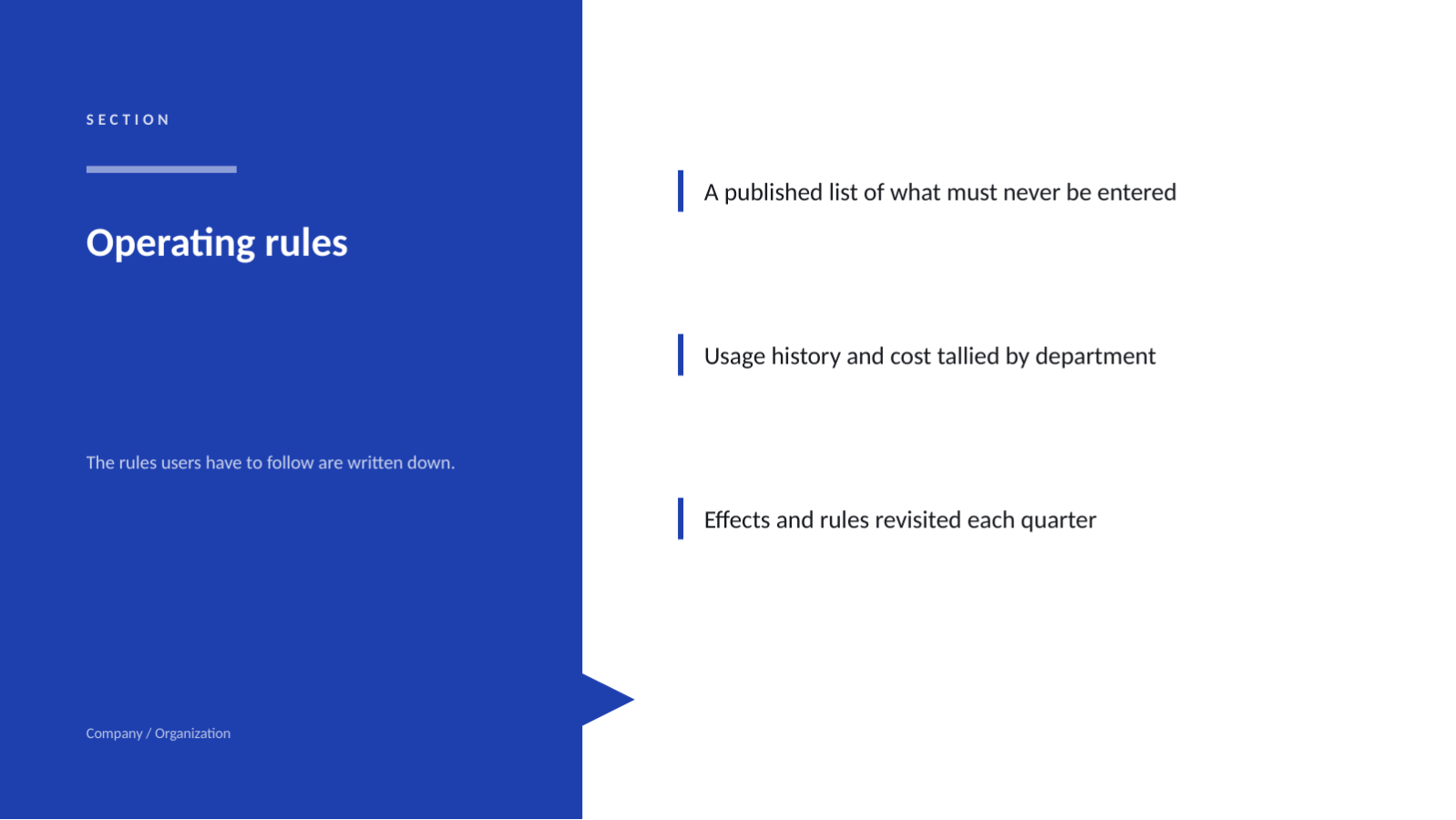 SECTION

Operating rules

The rules users have to follow are written down.

Company / Organization

A published list of what must never be entered

Usage history and cost tallied by department

Effects and rules revisited each quarter